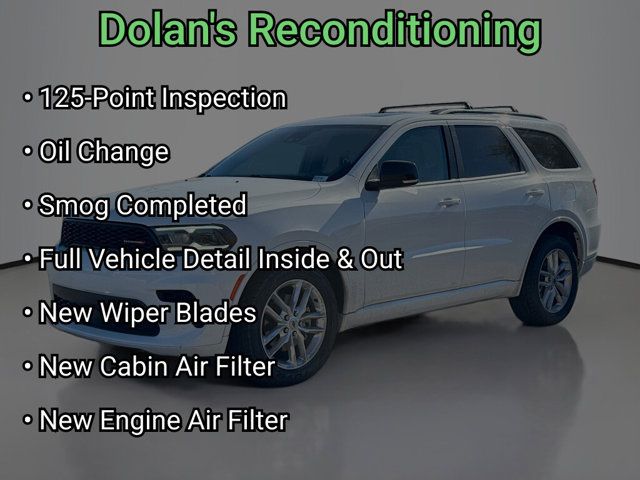 Dolan's Reconditioning

• 125-Point Inspection
• Oil Change
• Smog Completed
• Full Vehicle Detail Inside & Out
• New Wiper Blades
• New Cabin Air Filter
• New Engine Air Filter